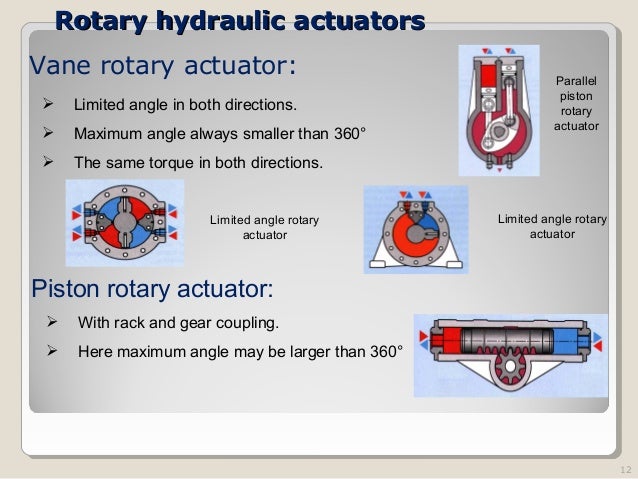 Rotary hydraulic actuators

Vane rotary actuator:

➢ Limited angle in both directions.

➢ Maximum angle always smaller than 360°

➢ The same torque in both directions.

Parallel piston rotary actuator

Limited angle rotary actuator

Limited angle rotary actuator

Piston rotary actuator:

➢ With rack and gear coupling.

➢ Here maximum angle may be larger than 360°

12